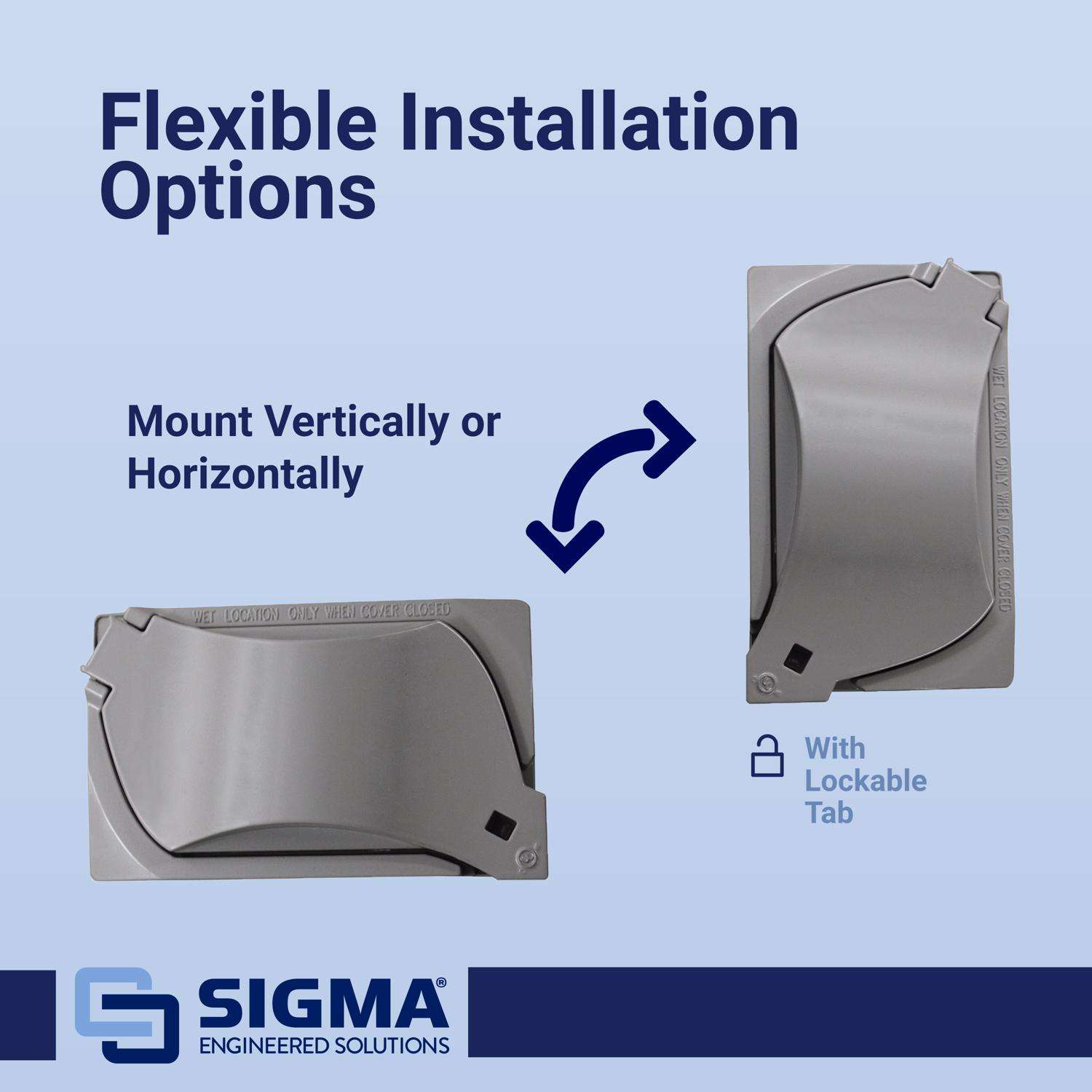 Flexible Installation Options

Mount Vertically or Horizontally

WET LOCATION ONLY WHEN COVER CLOSED

WET LOCATION ONLY WHEN COVER CLOSED

With Lockable Tab

SIGMA®
ENGINEERED SOLUTIONS